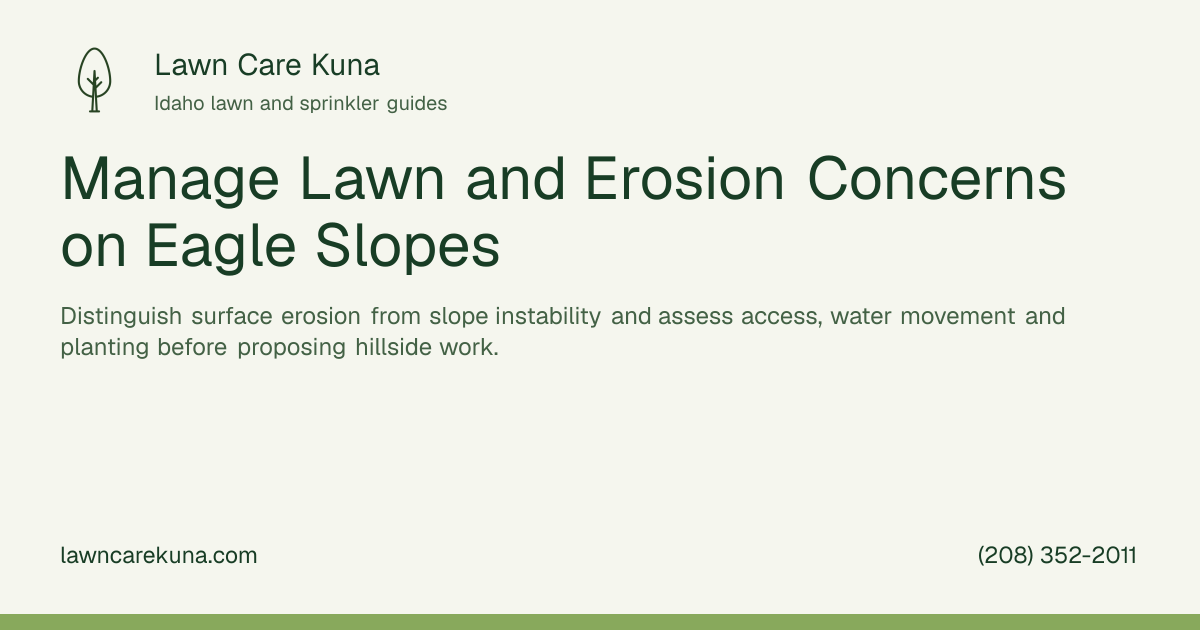 Lawn Care Kuna
Idaho lawn and sprinkler guides

Manage Lawn and Erosion Concerns on Eagle Slopes

Distinguish surface erosion from slope instability and assess access, water movement and planting before proposing hillside work.

lawncarekuna.com

(208) 352-2011